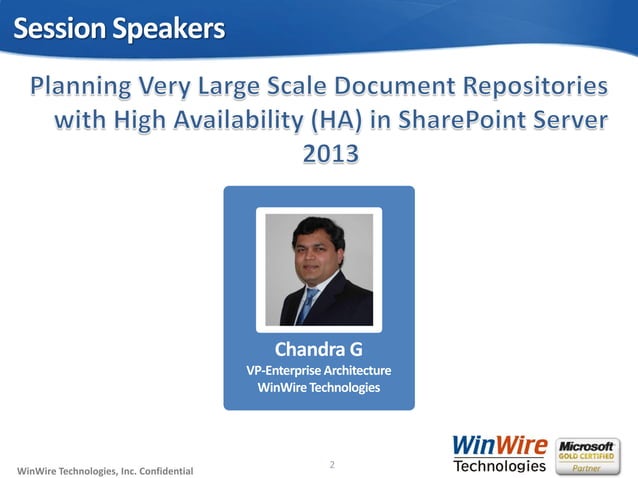 Session Speakers

Planning Very Large Scale Document Repositories with High Availability (HA) in SharePoint Server 2013

Chandra G
VP-Enterprise Architecture
WinWire Technologies

WinWire Technologies, Inc. Confidential

2

WinWire Technologies

Microsoft
GOLD CERTIFIED
Partner